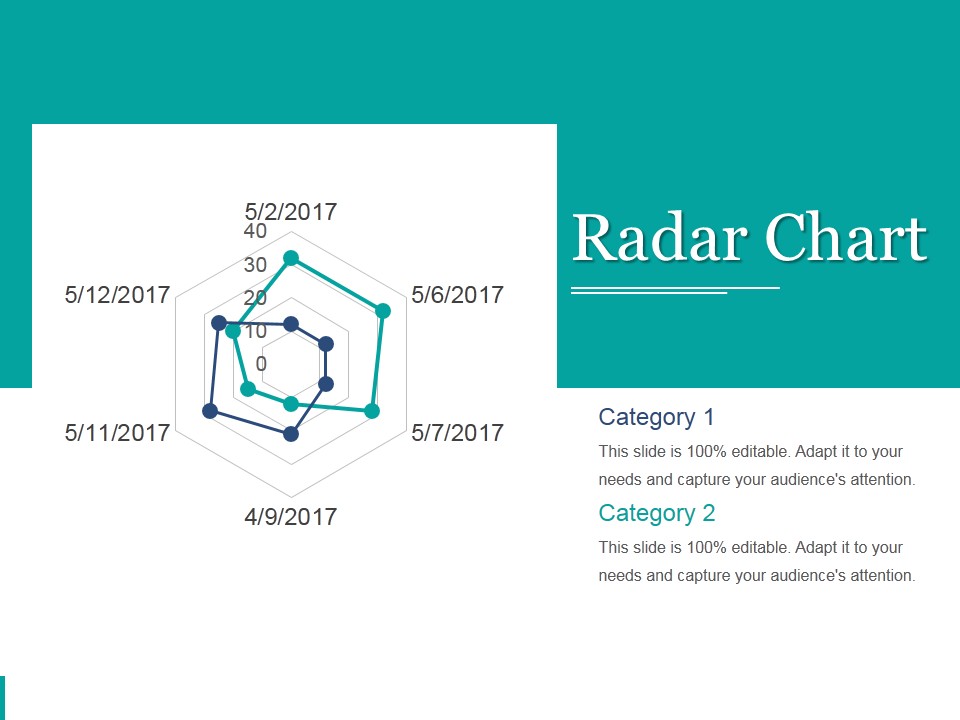 5/2/2017
40
30
20
10
0
5/6/2017
5/7/2017
4/9/2017
5/11/2017
5/12/2017

Radar Chart

Category 1
This slide is 100% editable. Adapt it to your needs and capture your audience's attention.

Category 2
This slide is 100% editable. Adapt it to your needs and capture your audience's attention.